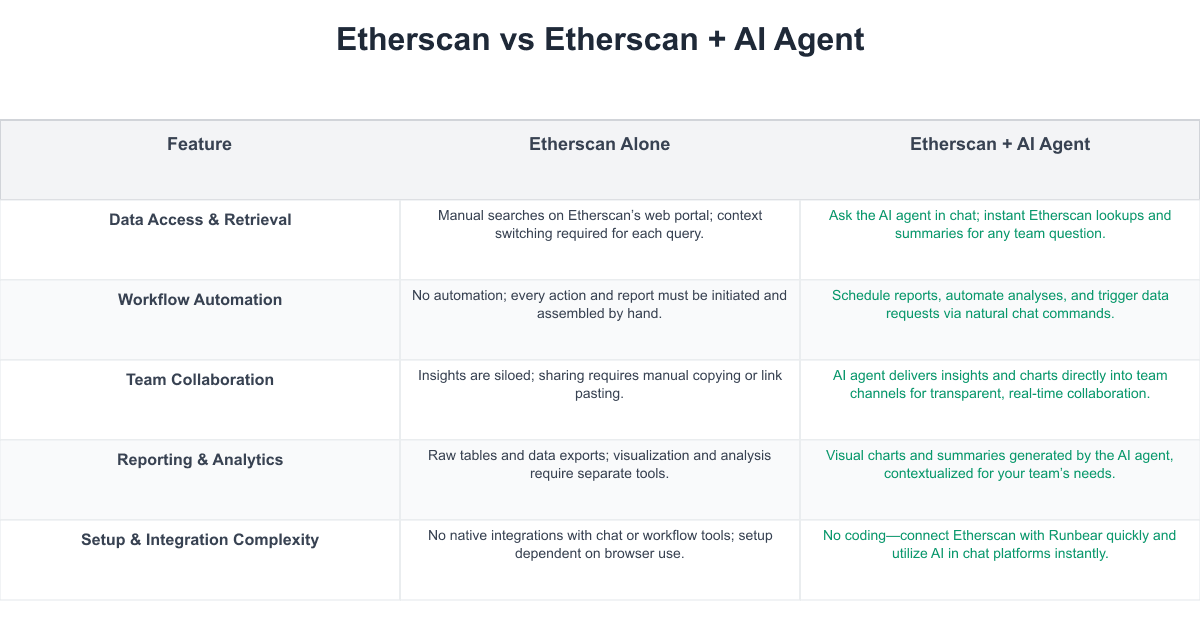 Etherscan vs Etherscan + AI Agent

| Feature | Etherscan Alone | Etherscan + AI Agent |
|---|---|---|
| Data Access & Retrieval | Manual searches on Etherscan's web portal; context switching required for each query. | Ask the AI agent in chat; instant Etherscan lookups and summaries for any team question. |
| Workflow Automation | No automation; every action and report must be initiated and assembled by hand. | Schedule reports, automate analyses, and trigger data requests via natural chat commands. |
| Team Collaboration | Insights are siloed; sharing requires manual copying or link pasting. | AI agent delivers insights and charts directly into team channels for transparent, real-time collaboration. |
| Reporting & Analytics | Raw tables and data exports; visualization and analysis require separate tools. | Visual charts and summaries generated by the AI agent, contextualized for your team's needs. |
| Setup & Integration Complexity | No native integrations with chat or workflow tools; setup dependent on browser use. | No coding—connect Etherscan with Runbear quickly and utilize AI in chat platforms instantly. |